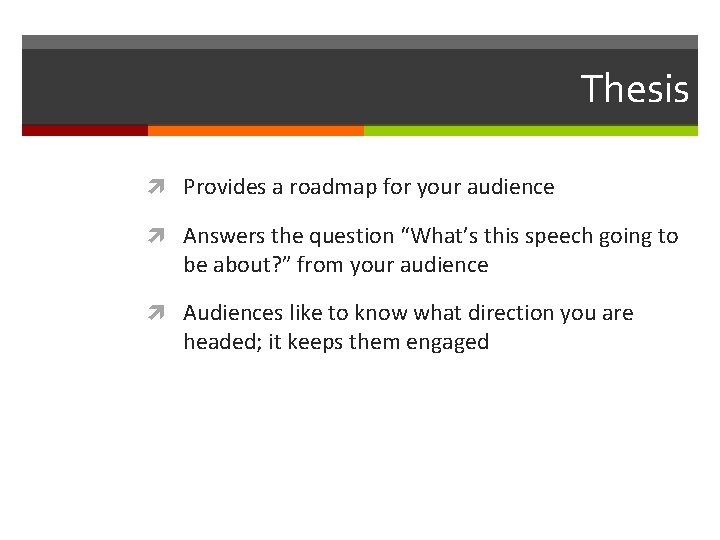 Thesis

Provides a roadmap for your audience

Answers the question “What’s this speech going to be about?” from your audience

Audiences like to know what direction you are headed; it keeps them engaged